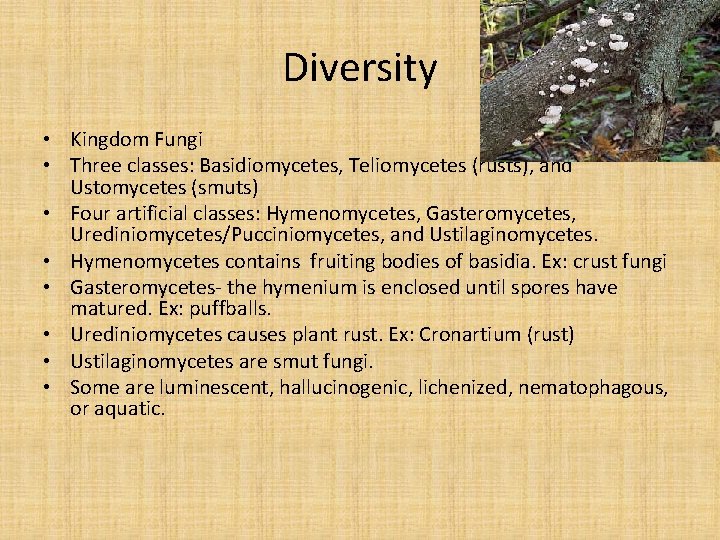 Diversity

• Kingdom Fungi
• Three classes: Basidiomycetes, Teliomycetes (rusts), and Ustomycetes (smuts)
• Four artificial classes: Hymenomycetes, Gasteromycetes, Urediniomycetes/Pucciniomycetes, and Ustilaginomycetes.
• Hymenomycetes contains fruiting bodies of basidia. Ex: crust fungi
• Gasteromycetes- the hymenium is enclosed until spores have matured. Ex: puffballs.
• Urediniomycetes causes plant rust. Ex: Cronartium (rust)
• Ustilaginomycetes are smut fungi.
• Some are luminescent, hallucinogenic, lichenized, nematophagous, or aquatic.